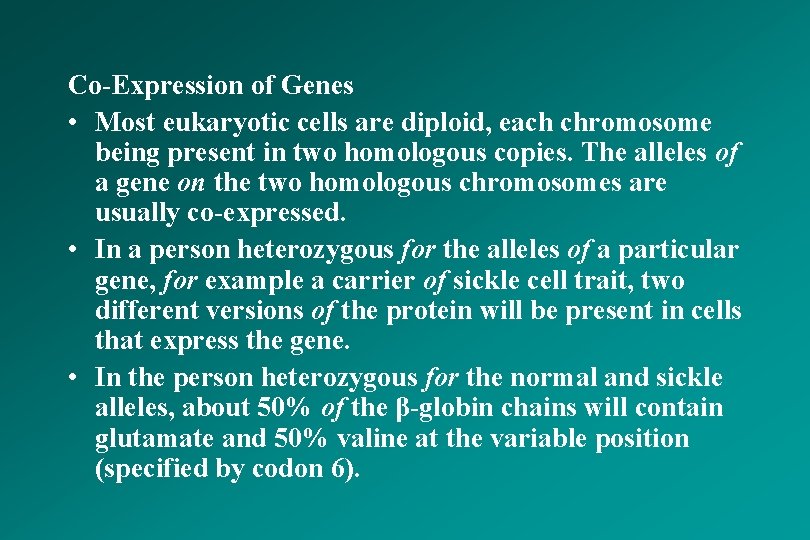 Co-Expression of Genes

• Most eukaryotic cells are diploid, each chromosome being present in two homologous copies. The alleles of a gene on the two homologous chromosomes are usually co-expressed.

• In a person heterozygous for the alleles of a particular gene, for example a carrier of sickle cell trait, two different versions of the protein will be present in cells that express the gene.

• In the person heterozygous for the normal and sickle alleles, about 50% of the β-globin chains will contain glutamate and 50% valine at the variable position (specified by codon 6).